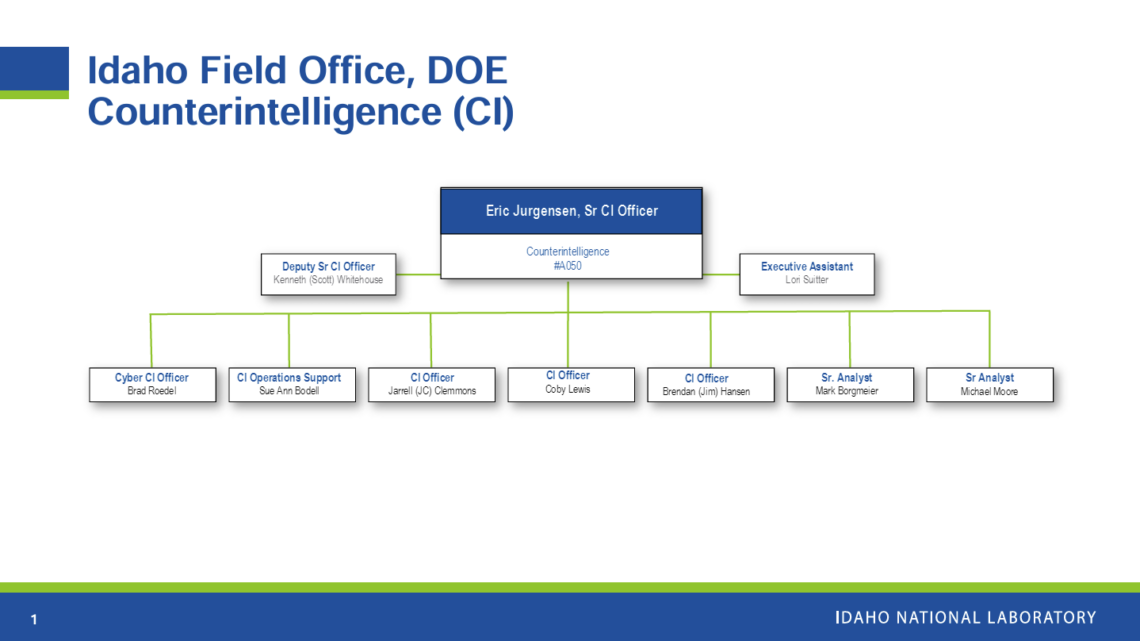 Idaho Field Office, DOE Counterintelligence (CI)

Eric Jurgensen, Sr CI Officer

Counterintelligence
#A050

Deputy Sr CI Officer
Kenneth (Scott) Whitehouse

Executive Assistant
Lori Suitter

Cyber CI Officer
Brad Roedel

CI Operations Support
Sue Ann Bodell

CI Officer
Jarrell (JC) Clemmons

CI Officer
Coby Lewis

CI Officer
Brendan (Jim) Hansen

Sr. Analyst
Mark Borgmeier

Sr Analyst
Michael Moore

1

IDAHO NATIONAL LABORATORY